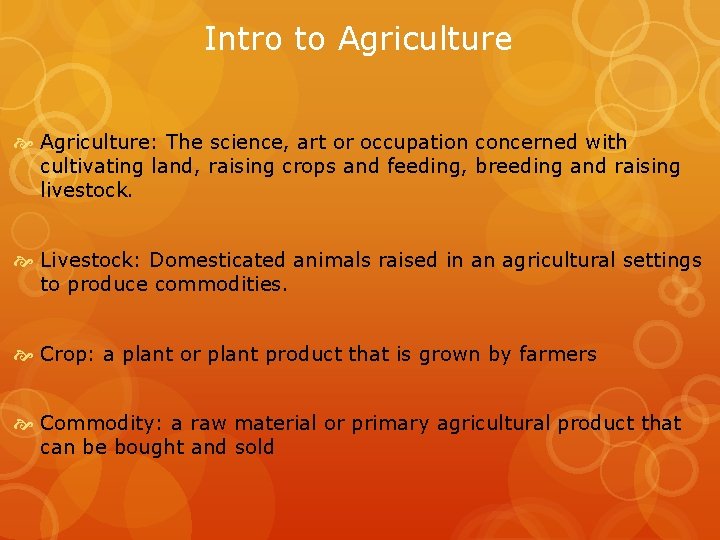 Intro to Agriculture

Agriculture: The science, art or occupation concerned with cultivating land, raising crops and feeding, breeding and raising livestock.

Livestock: Domesticated animals raised in an agricultural settings to produce commodities.

Crop: a plant or plant product that is grown by farmers

Commodity: a raw material or primary agricultural product that can be bought and sold